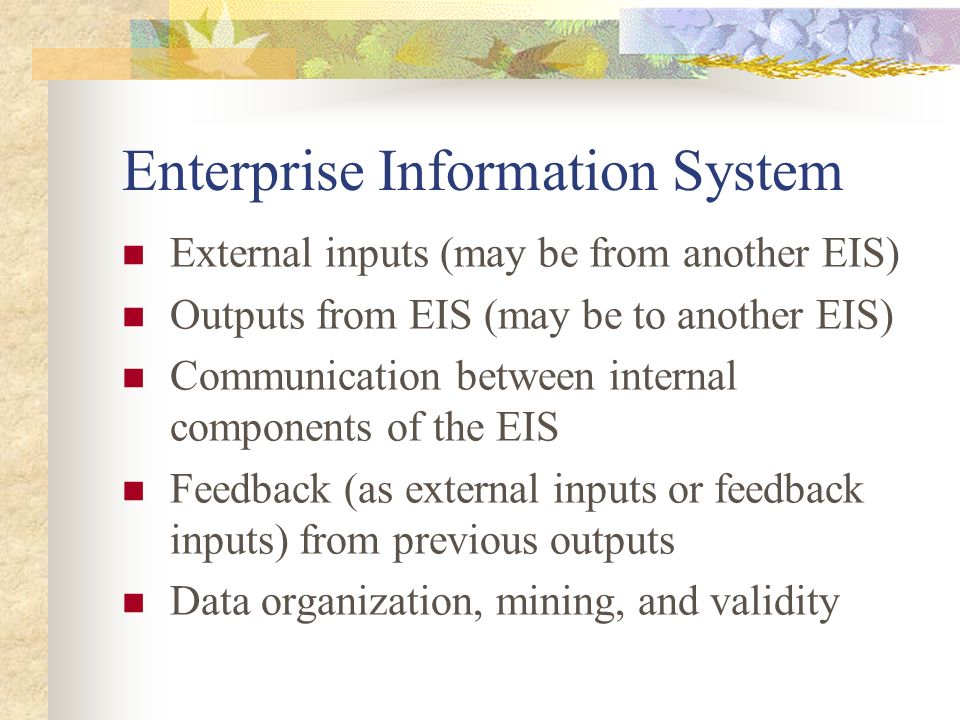 Enterprise Information System

- External inputs (may be from another EIS)
- Outputs from EIS (may be to another EIS)
- Communication between internal components of the EIS
- Feedback (as external inputs or feedback inputs) from previous outputs
- Data organization, mining, and validity